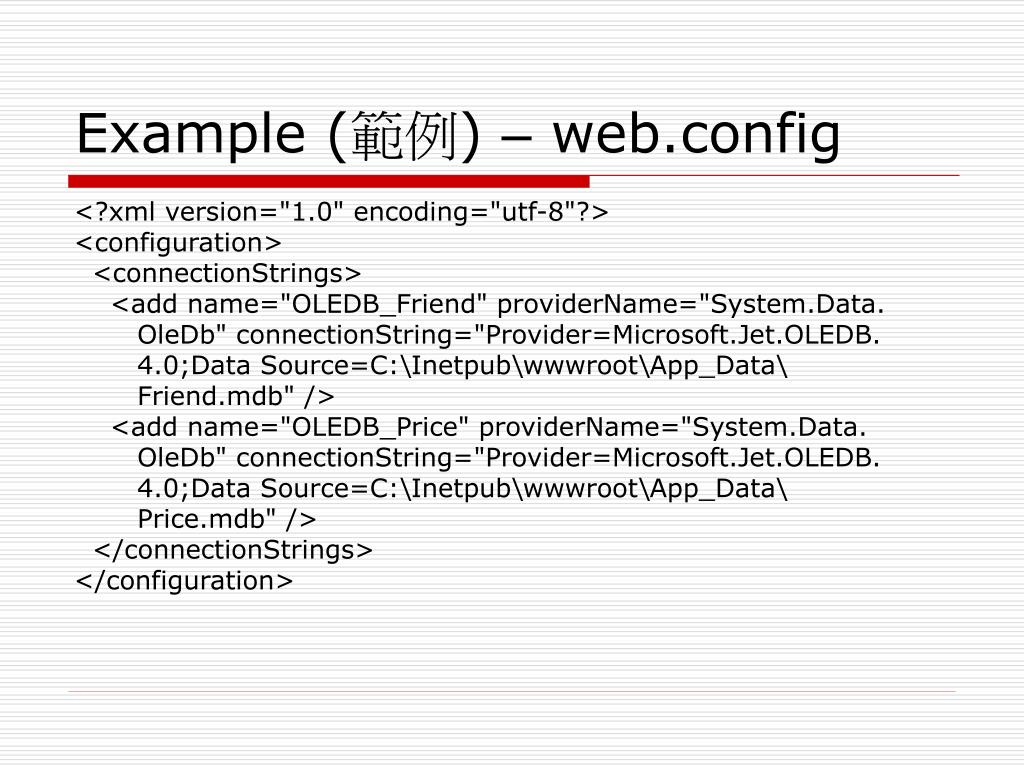 Example (範例) – web.config

<?xml version="1.0" encoding="utf-8"?>
<configuration>
  <connectionStrings>
    <add name="OLEDB_Friend" providerName="System.Data.OleDb" connectionString="Provider=Microsoft.Jet.OLEDB.4.0;Data Source=C:\Inetpub\wwwroot\App_Data\Friend.mdb" />
    <add name="OLEDB_Price" providerName="System.Data.OleDb" connectionString="Provider=Microsoft.Jet.OLEDB.4.0;Data Source=C:\Inetpub\wwwroot\App_Data\Price.mdb" />
  </connectionStrings>
</configuration>